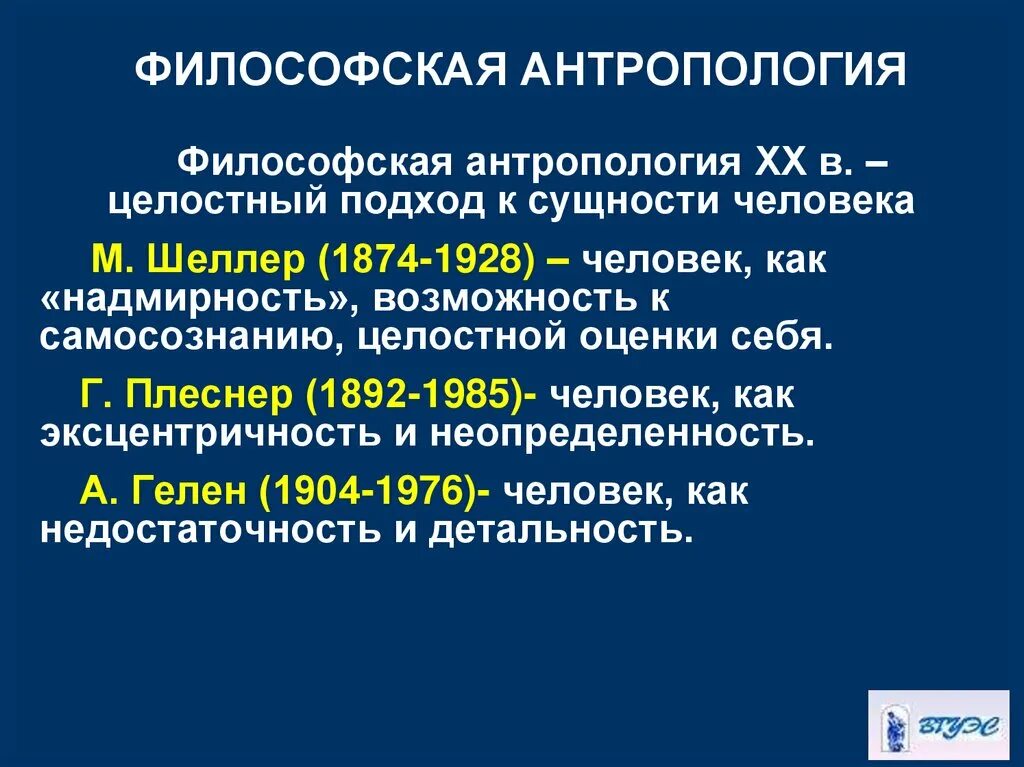 ФИЛОСОФСКАЯ АНТРОПОЛОГИЯ

Философская антропология XX в. – целостный подход к сущности человека

М. Шеллер (1874-1928) – человек, как «надмирность», возможность к самосознанию, целостной оценки себя.

Г. Плеснер (1892-1985)- человек, как эксцентричность и неопределенность.

А. Гелен (1904-1976)- человек, как недостаточность и детальность.

ВГУЭС